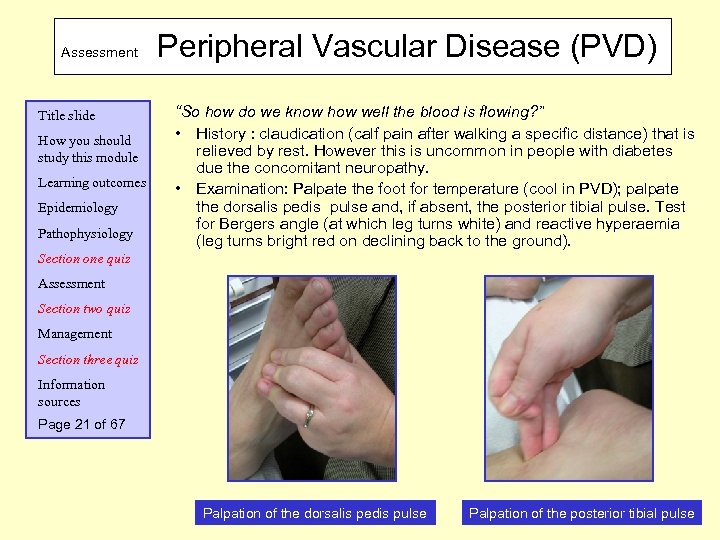 Assessment Peripheral Vascular Disease (PVD)

Title slide

How you should study this module

Learning outcomes

Epidemiology

Pathophysiology

Section one quiz

Assessment

Section two quiz

Management

Section three quiz

Information sources

Page 21 of 67

"So how do we know how well the blood is flowing?"

• History : claudication (calf pain after walking a specific distance) that is relieved by rest. However this is uncommon in people with diabetes due the concomitant neuropathy.

• Examination: Palpate the foot for temperature (cool in PVD); palpate the dorsalis pedis pulse and, if absent, the posterior tibial pulse. Test for Bergers angle (at which leg turns white) and reactive hyperaemia (leg turns bright red on declining back to the ground).

Palpation of the dorsalis pedis pulse

Palpation of the posterior tibial pulse